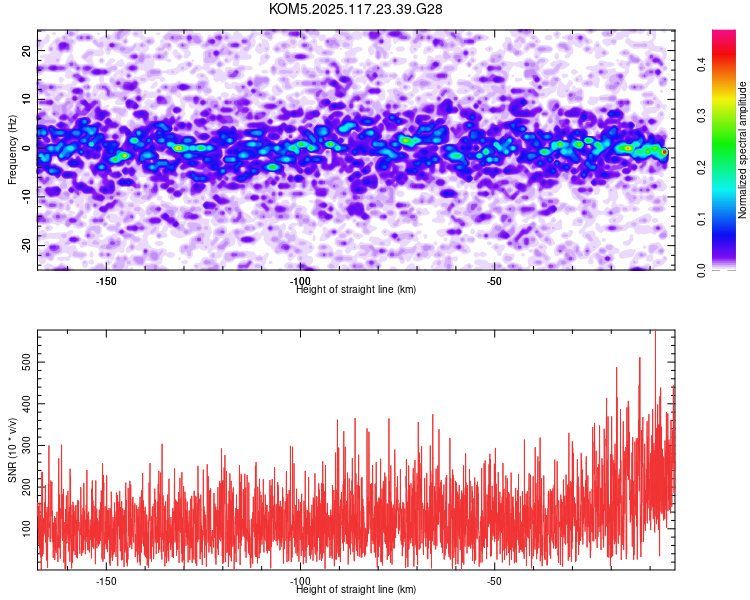 KOM5.2025.117.23.39.G28

Frequency (Hz)

20
10
0
-10
-20

-150
-100
-50

Height of straight line (km)

Normalized spectral amplitude

0.0
0.1
0.2
0.3
0.4

SNR (10 * v/v)

500
400
300
200
100

-150
-100
-50

Height of straight line (km)